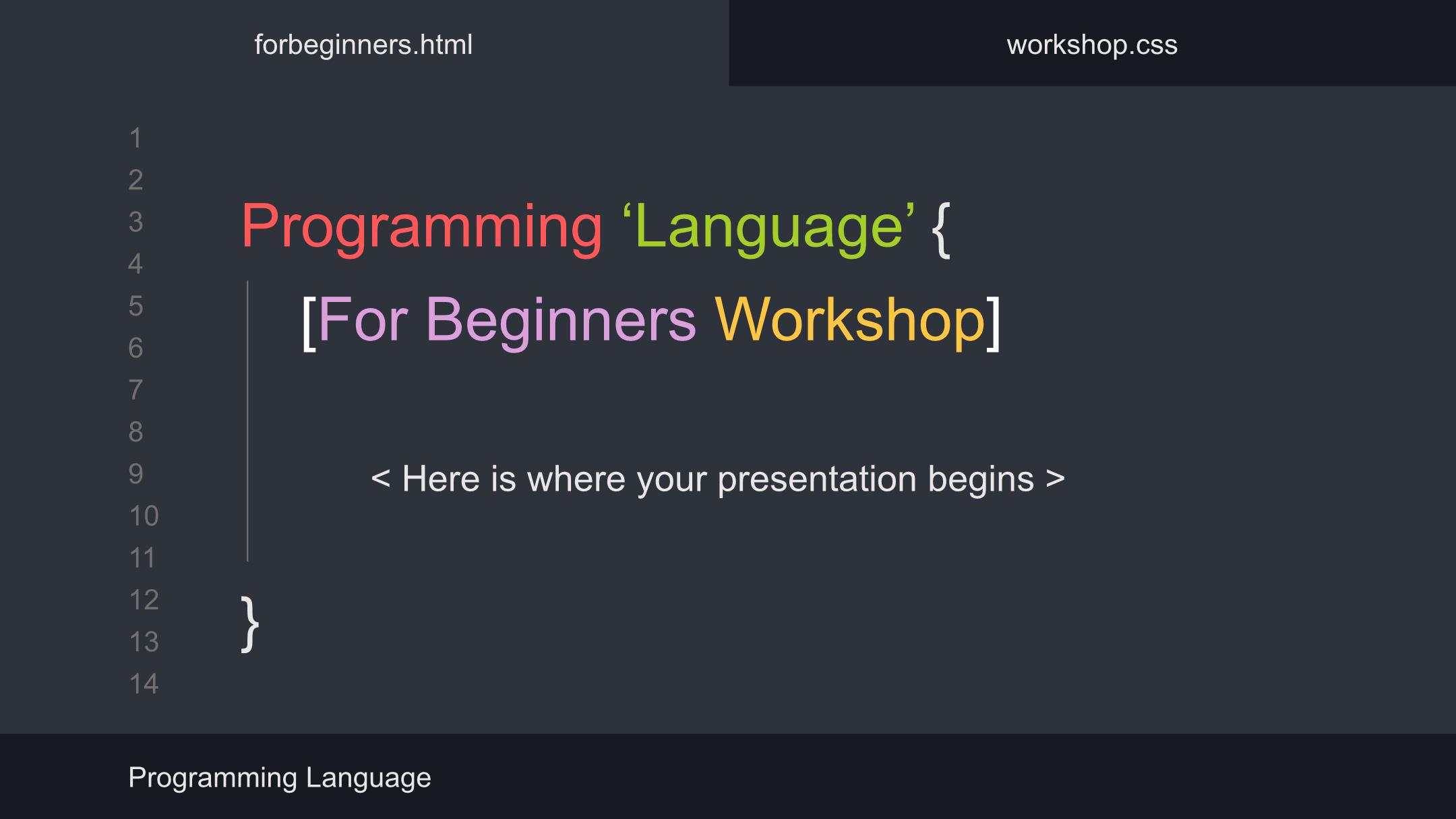 forbeginners.html

workshop.css

1
2
3
4
5
6
7
8
9
10
11
12
13
14

Programming ‘Language’ {

[For Beginners Workshop]

< Here is where your presentation begins >

}

Programming Language